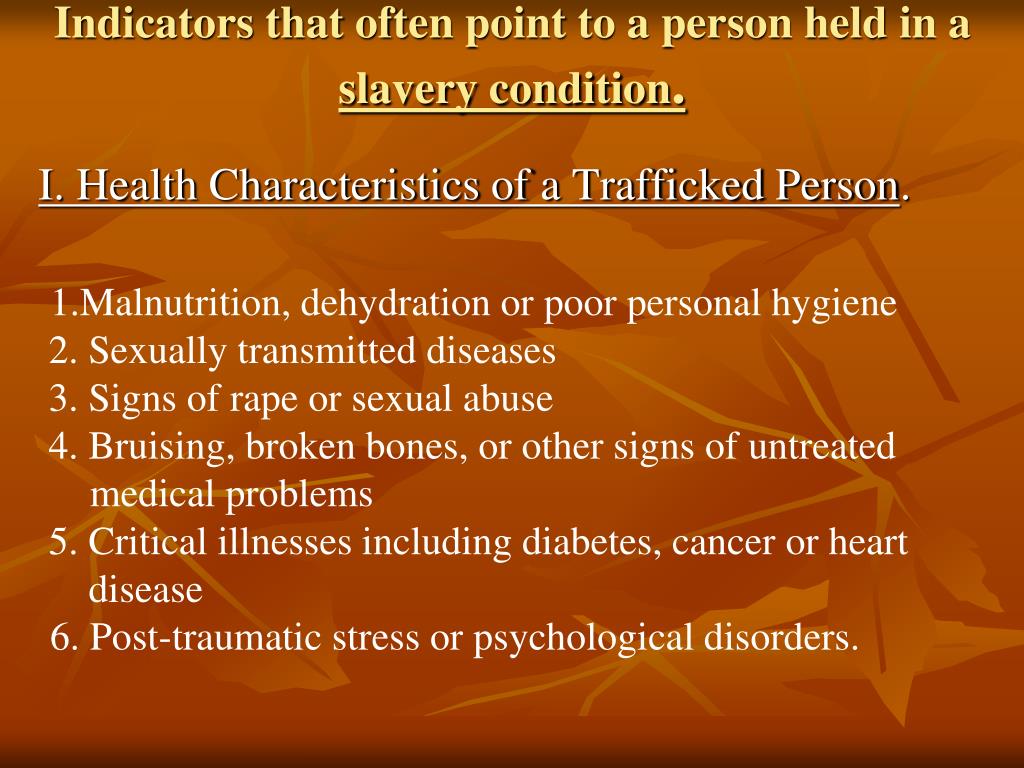 Indicators that often point to a person held in a slavery condition.

I. Health Characteristics of a Trafficked Person.

1.Malnutrition, dehydration or poor personal hygiene
2. Sexually transmitted diseases
3. Signs of rape or sexual abuse
4. Bruising, broken bones, or other signs of untreated medical problems
5. Critical illnesses including diabetes, cancer or heart disease
6. Post-traumatic stress or psychological disorders.